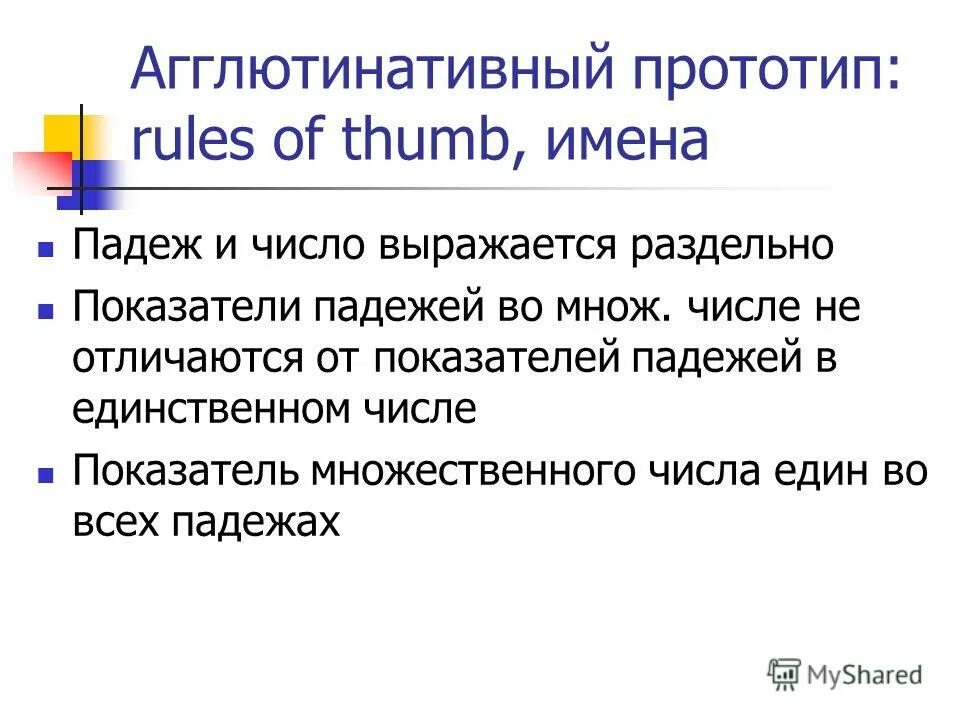 Агглютинативный прототип: rules of thumb, имена

- Падеж и число выражается раздельно
- Показатели падежей во множ. числе не отличаются от показателей падежей в единственном числе
- Показатель множественного числа един во всех падежах

MyShared